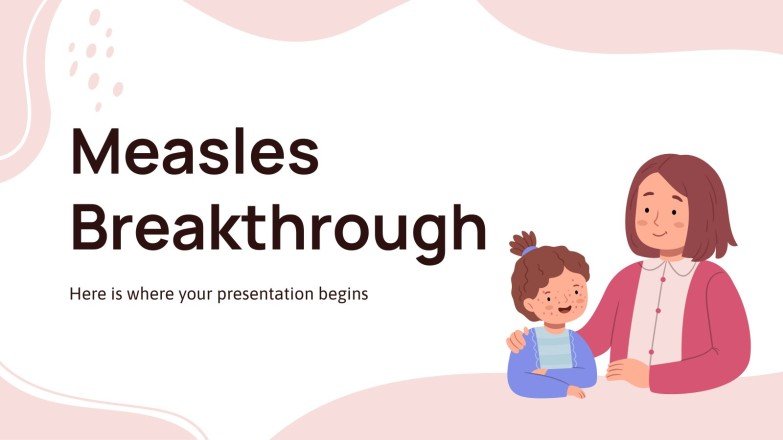 Measles Breakthrough

Here is where your presentation begins